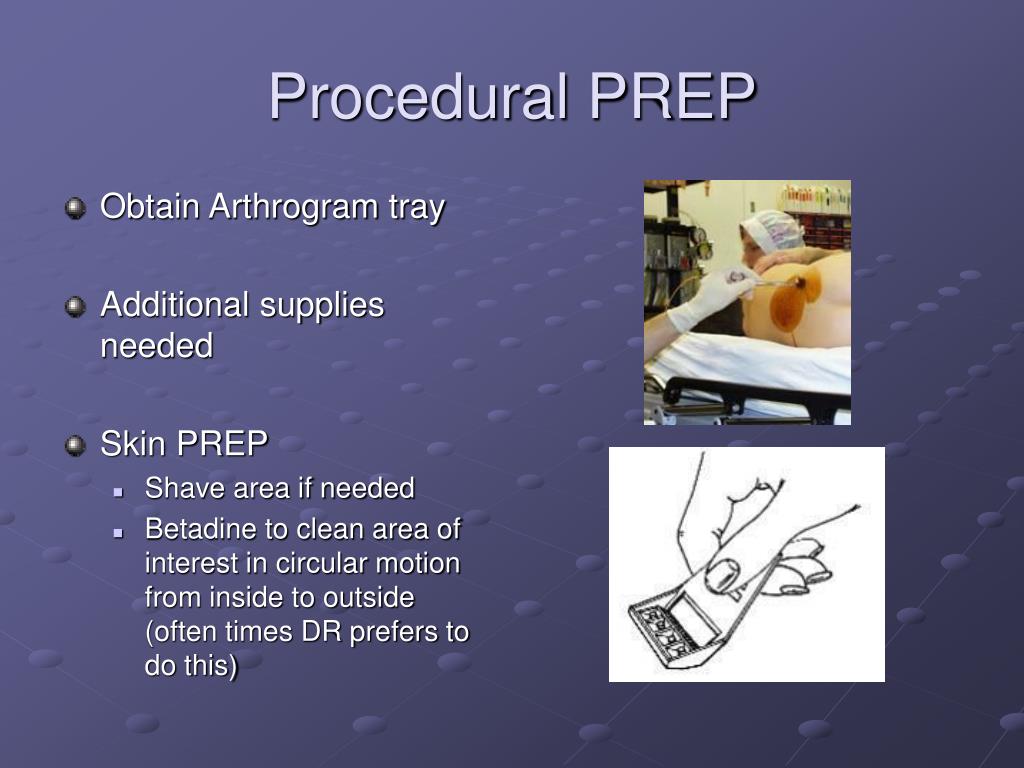 Procedural PREP

Obtain Arthrogram tray

Additional supplies needed

Skin PREP

Shave area if needed

Betadine to clean area of interest in circular motion from inside to outside (often times DR prefers to do this)